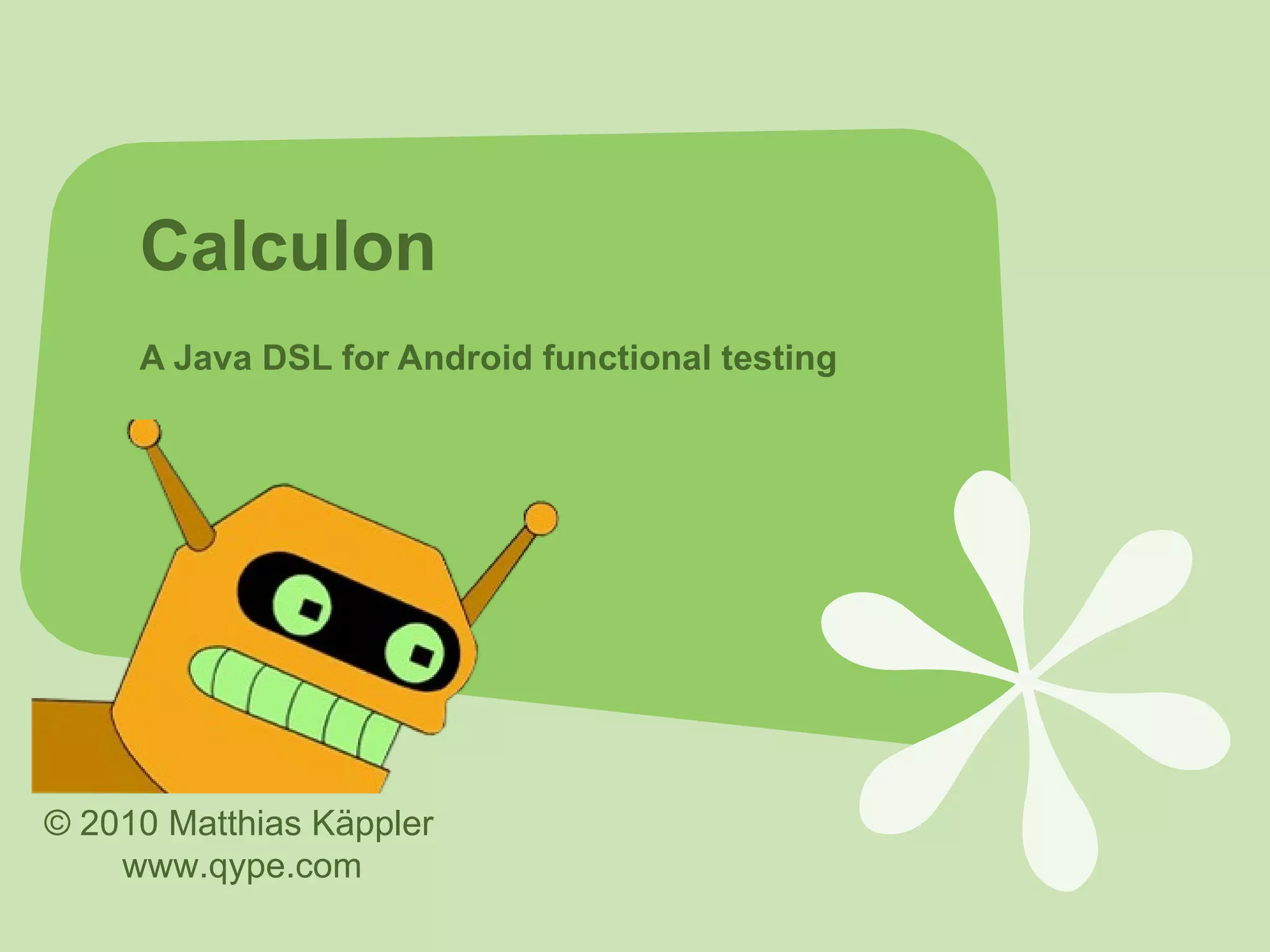 Calculon

A Java DSL for Android functional testing

© 2010 Matthias Käppler
www.qype.com